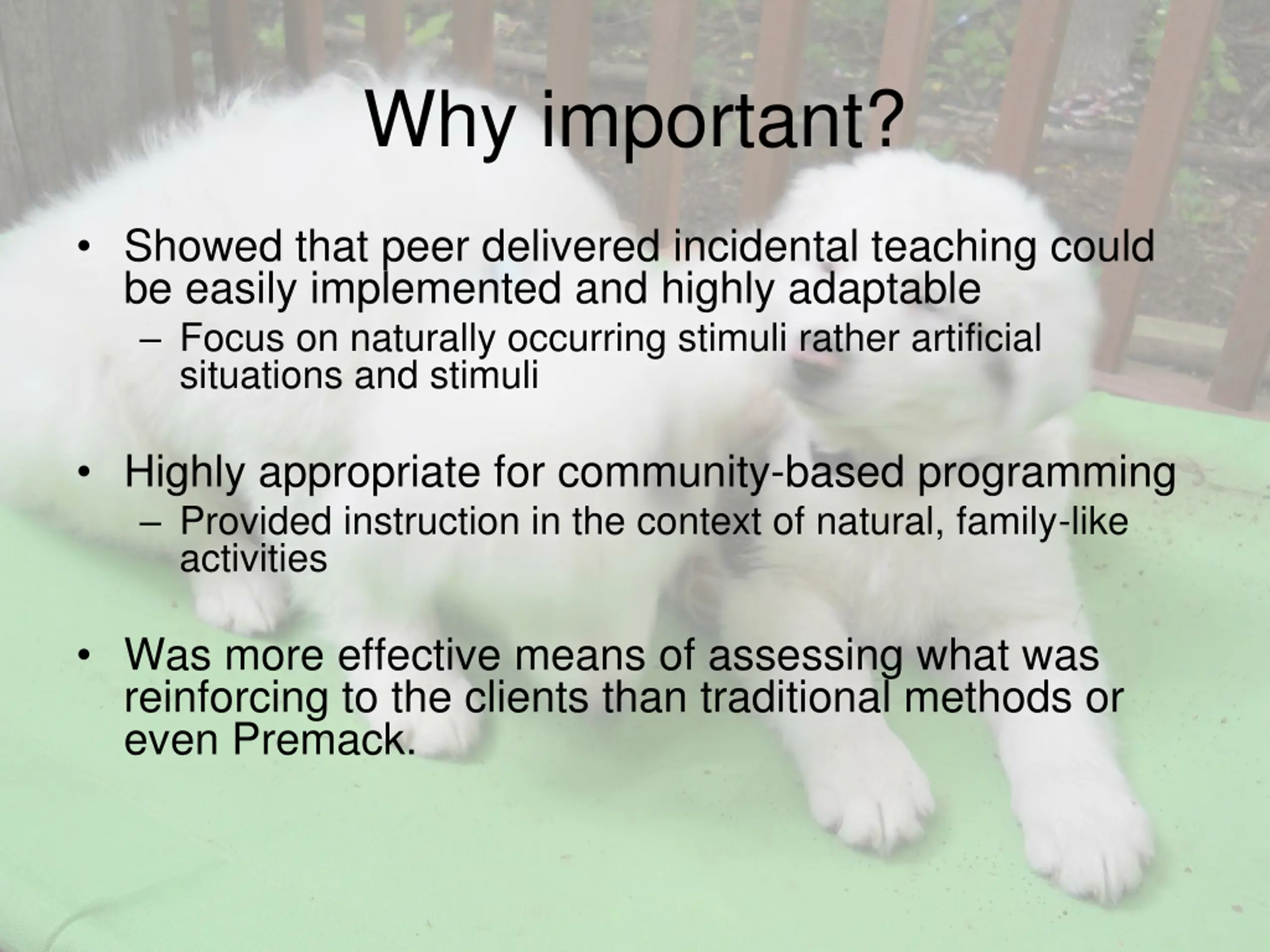 Why important?

• Showed that peer delivered incidental teaching could be easily implemented and highly adaptable
– Focus on naturally occurring stimuli rather artificial situations and stimuli

• Highly appropriate for community-based programming
– Provided instruction in the context of natural, family-like activities

• Was more effective means of assessing what was reinforcing to the clients than traditional methods or even Premack.